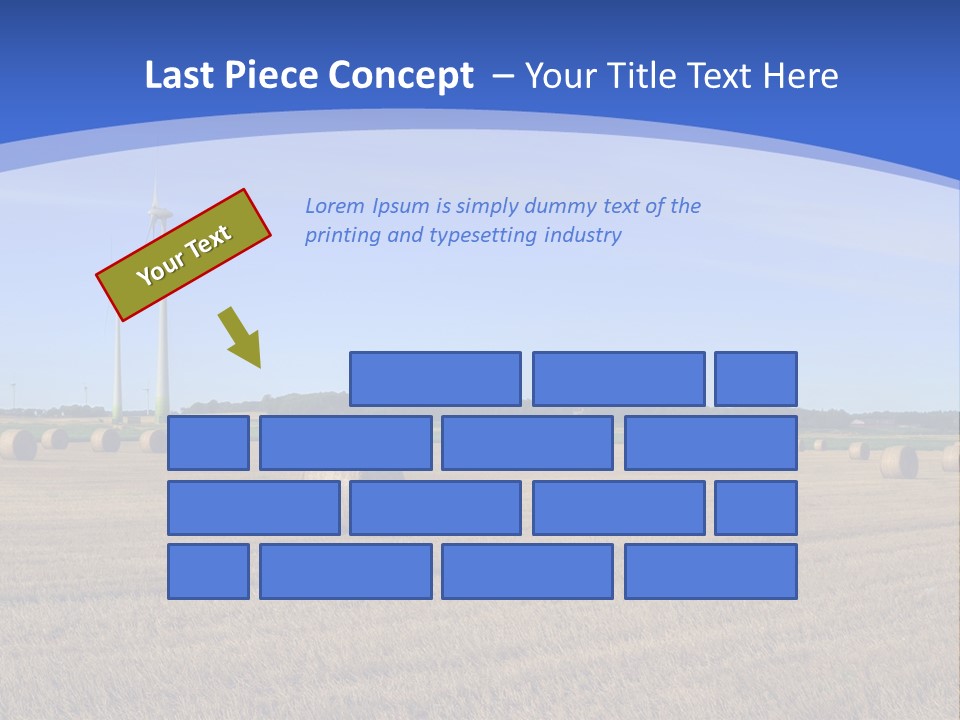 Last Piece Concept – Your Title Text Here

Your Text

Lorem Ipsum is simply dummy text of the printing and typesetting industry